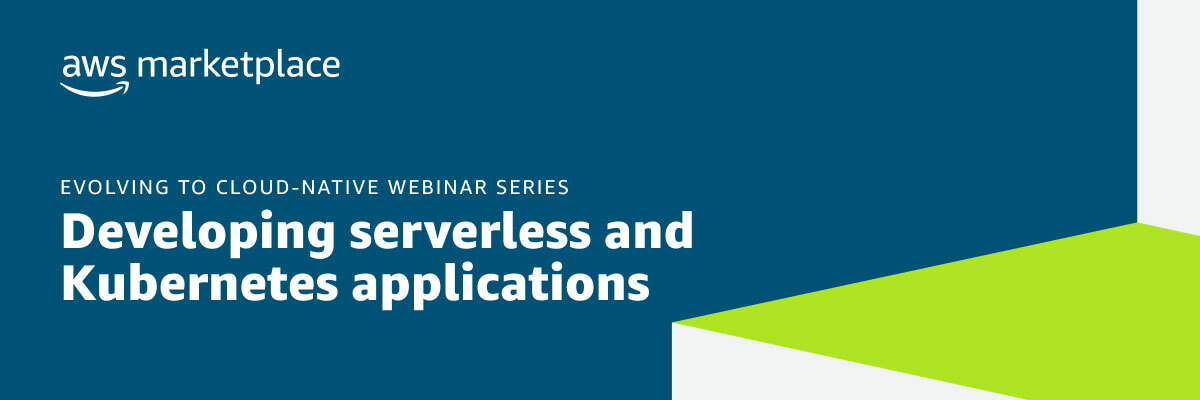 aws marketplace

EVOLVING TO CLOUD-NATIVE WEBINAR SERIES

Developing serverless and Kubernetes applications